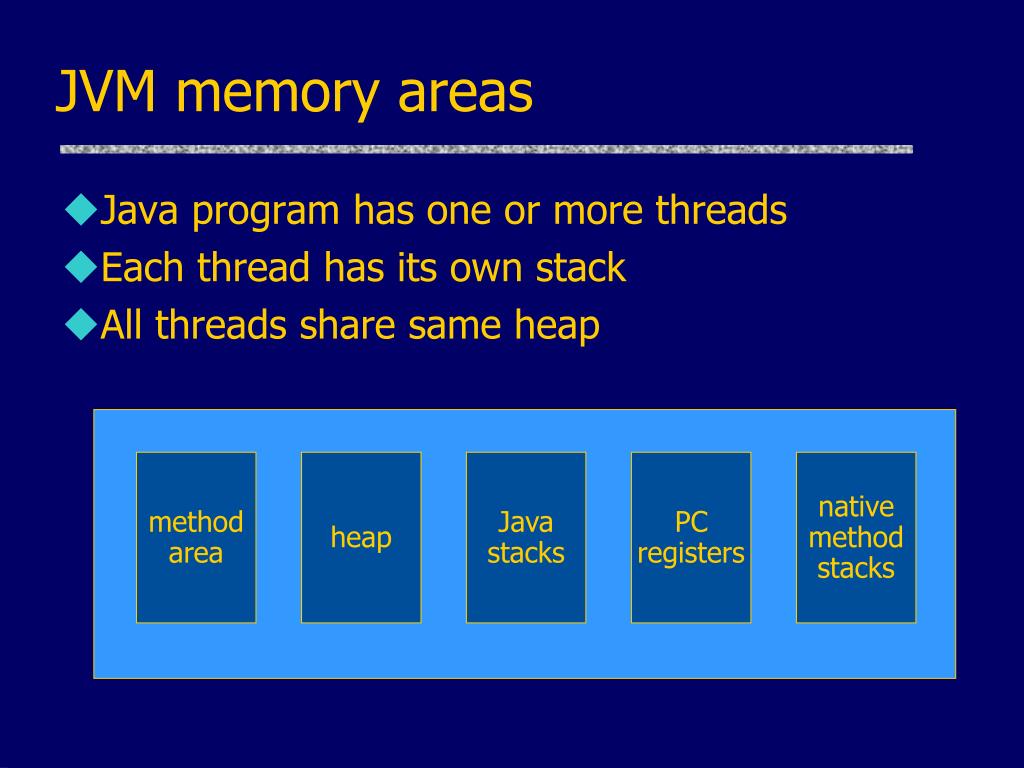 JVM memory areas

◆Java program has one or more threads
◆Each thread has its own stack
◆All threads share same heap

method area

heap

Java stacks

PC registers

native method stacks